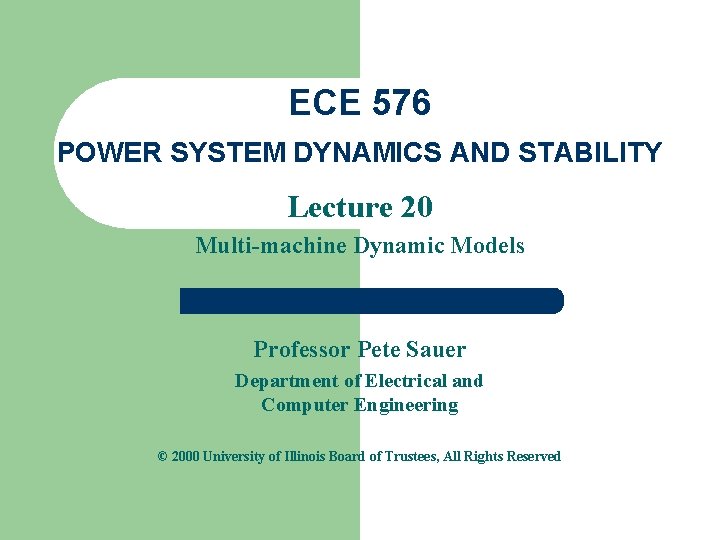 ECE 576

POWER SYSTEM DYNAMICS AND STABILITY

Lecture 20

Multi-machine Dynamic Models

Professor Pete Sauer

Department of Electrical and Computer Engineering

© 2000 University of Illinois Board of Trustees, All Rights Reserved